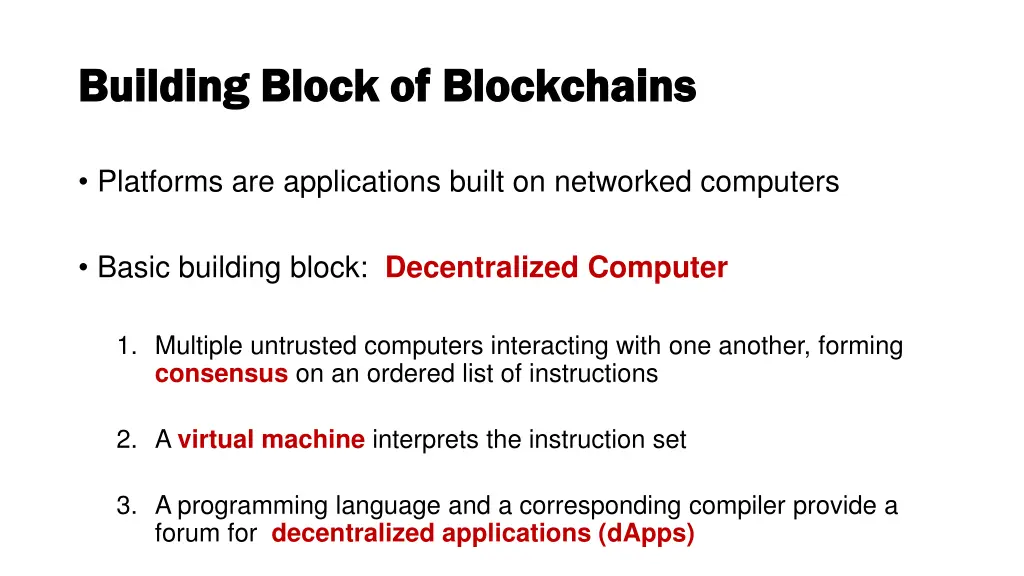 Building Block of Blockchains

• Platforms are applications built on networked computers

• Basic building block: Decentralized Computer

1. Multiple untrusted computers interacting with one another, forming consensus on an ordered list of instructions

2. A virtual machine interprets the instruction set

3. A programming language and a corresponding compiler provide a forum for decentralized applications (dApps)